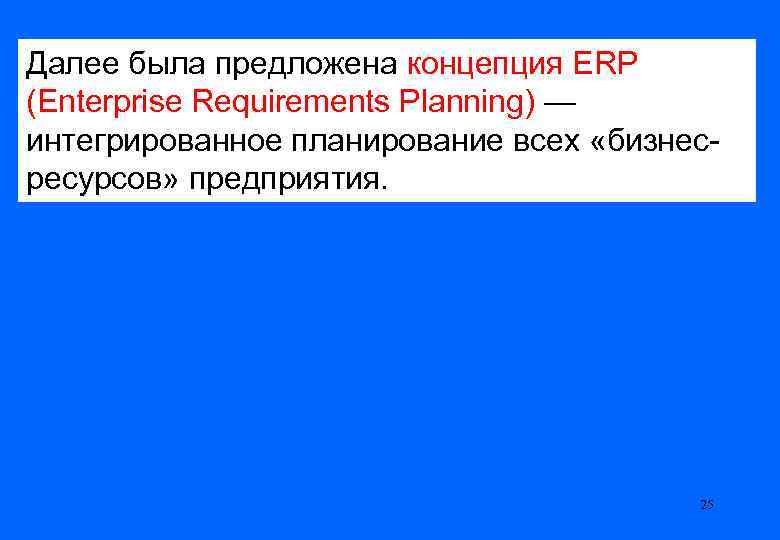 Далее была предложена концепция ERP (Enterprise Requirements Planning) — интегрированное планирование всех «бизнес-ресурсов» предприятия.

25